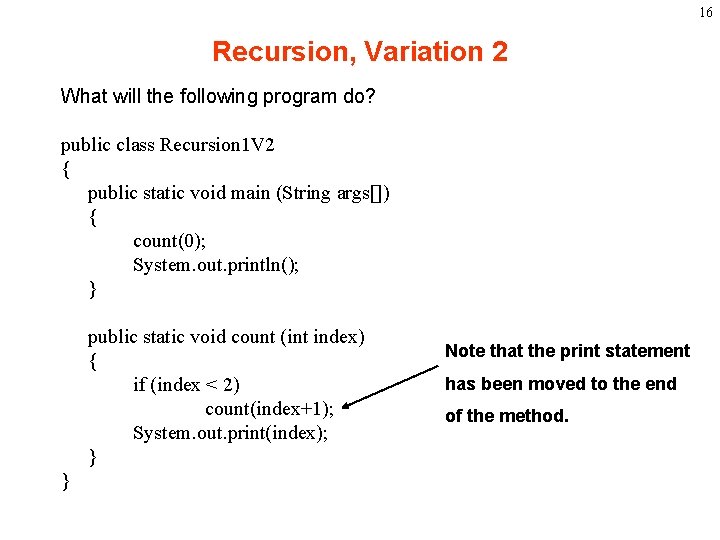 16

Recursion, Variation 2

What will the following program do?

public class Recursion1V2
{
public static void main (String args[])
{
count(0);
System.out.println();
}

public static void count (int index)
{
if (index < 2)
count(index+1);
System.out.print(index);
}
}

Note that the print statement has been moved to the end of the method.